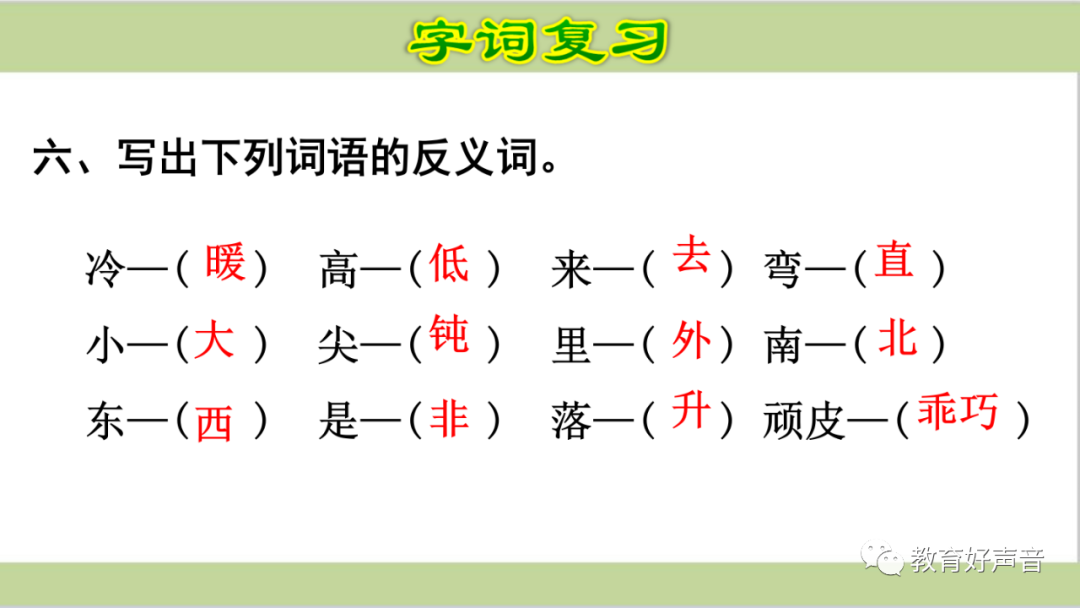 字词复习

六、写出下列词语的反义词。

冷—（暖） 高—（低） 来—（去） 弯—（直）

小—（大） 尖—（钝） 里—（外） 南—（北）

东—（西） 是—（非） 落—（升） 顽皮—（乖巧）

教育好声音